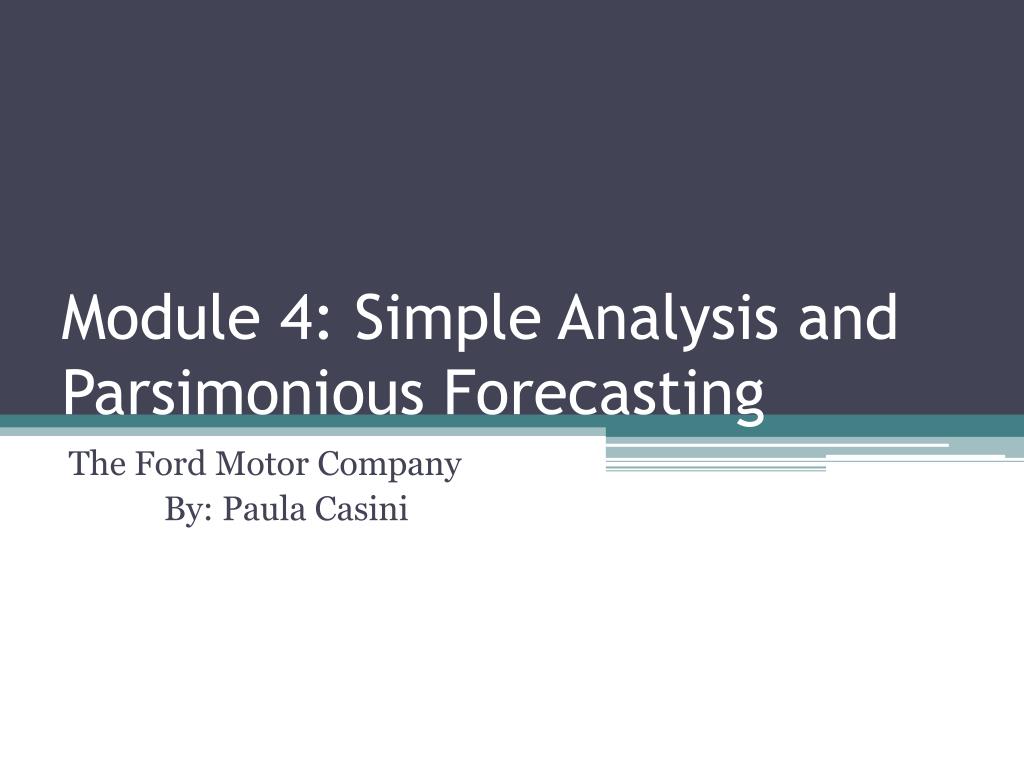 Module 4: Simple Analysis and Parsimonious Forecasting

The Ford Motor Company
By: Paula Casini